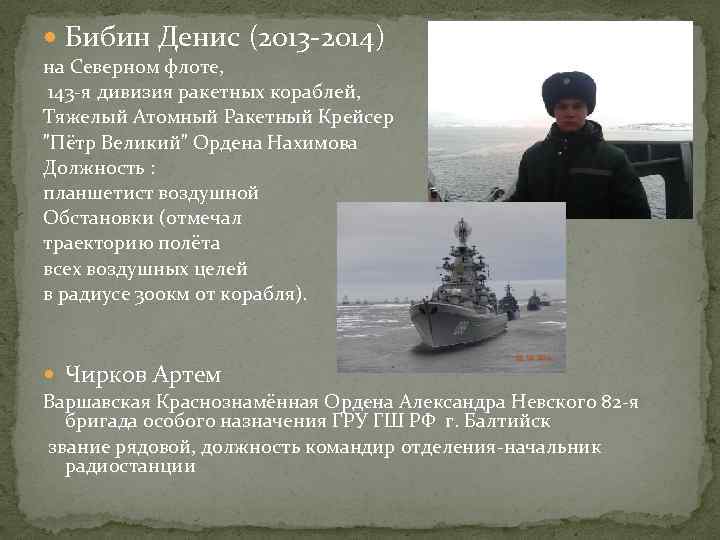 Бибин Денис (2013-2014)
на Северном флоте,
143-я дивизия ракетных кораблей,
Тяжелый Атомный Ракетный Крейсер
"Пётр Великий" Ордена Нахимова
Должность :
планшетист воздушной
Обстановки (отмечал
траекторию полёта
всех воздушных целей
в радиусе 300км от корабля).

Чирков Артем
Варшавская Краснознамённая Ордена Александра Невского 82-я бригада особого назначения ГРУ ГШ РФ г. Балтийск
звание рядовой, должность командир отделения-начальник радиостанции